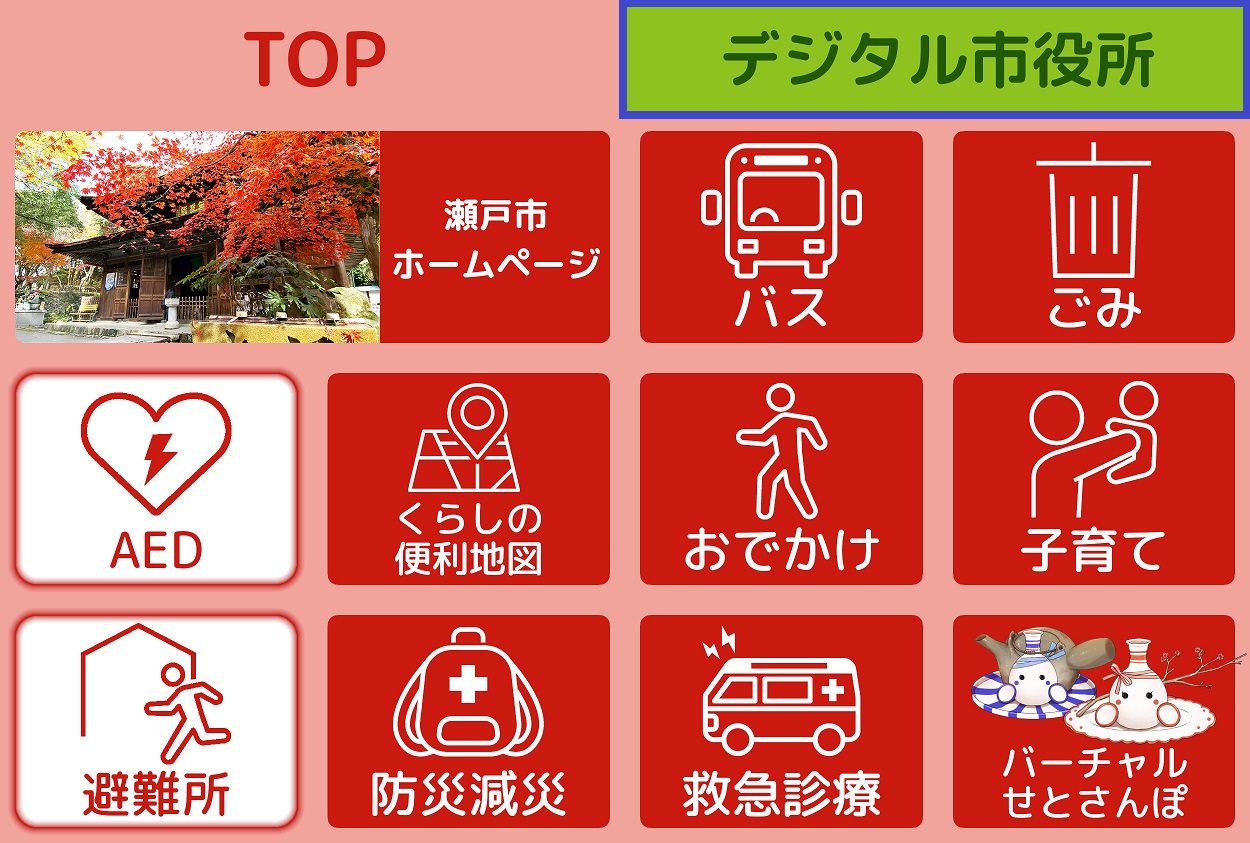 TOP

デジタル市役所

瀬戸市
ホームページ

バス

ごみ

AED

くらしの
便利地図

おでかけ

子育て

避難所

防災減災

救急診療

バーチャル
せとさんぽ